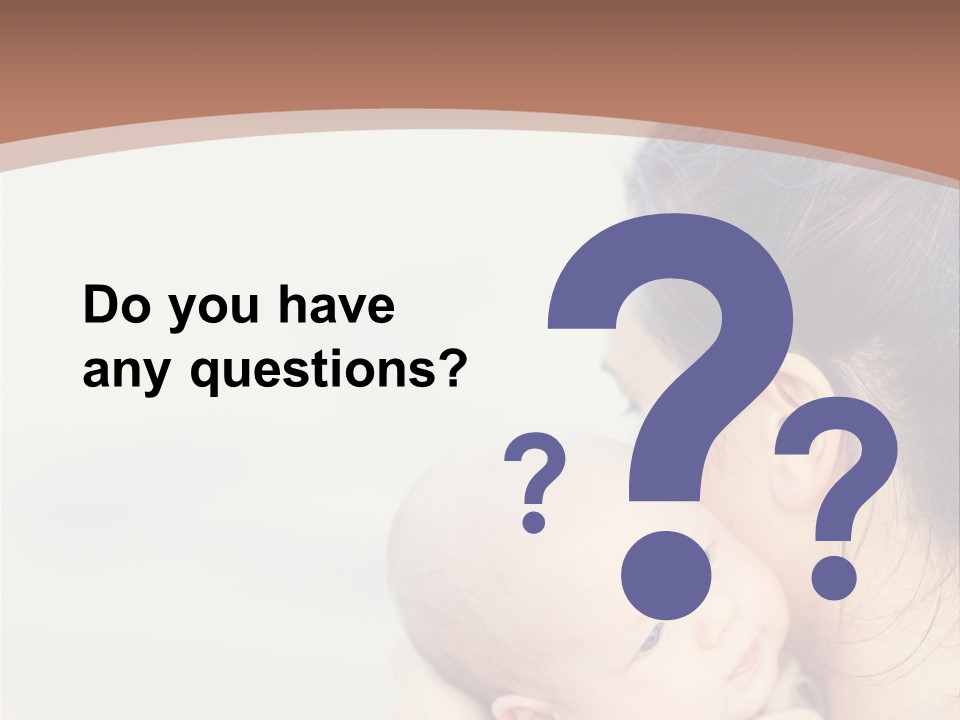 Do you have any questions?

? ? ?